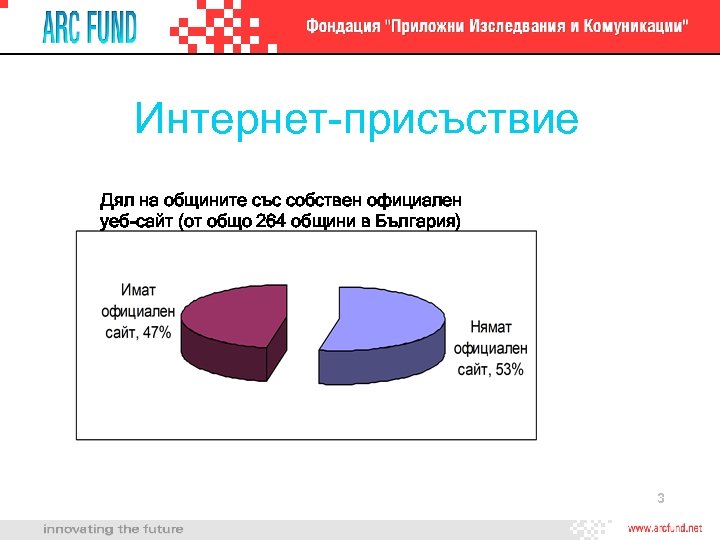 ARC FUND

Фондация "Приложни Изследвания и Комуникации"

Интернет-присъствие

Дял на общините със собствен официален уеб-сайт (от общо 264 общини в България)

Имат официален сайт, 47%

Нямат официален сайт, 53%

3

innovating the future

www.arcfund.net